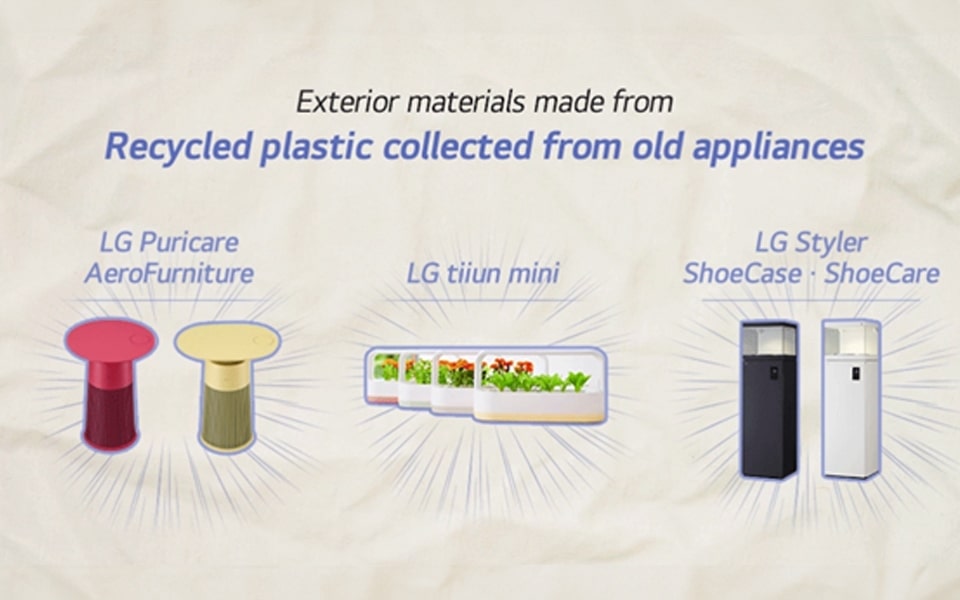 Exterior materials made from
Recycled plastic collected from old appliances

LG Puricare AeroFurniture

LG tiiun mini

LG Styler ShoeCase · ShoeCare